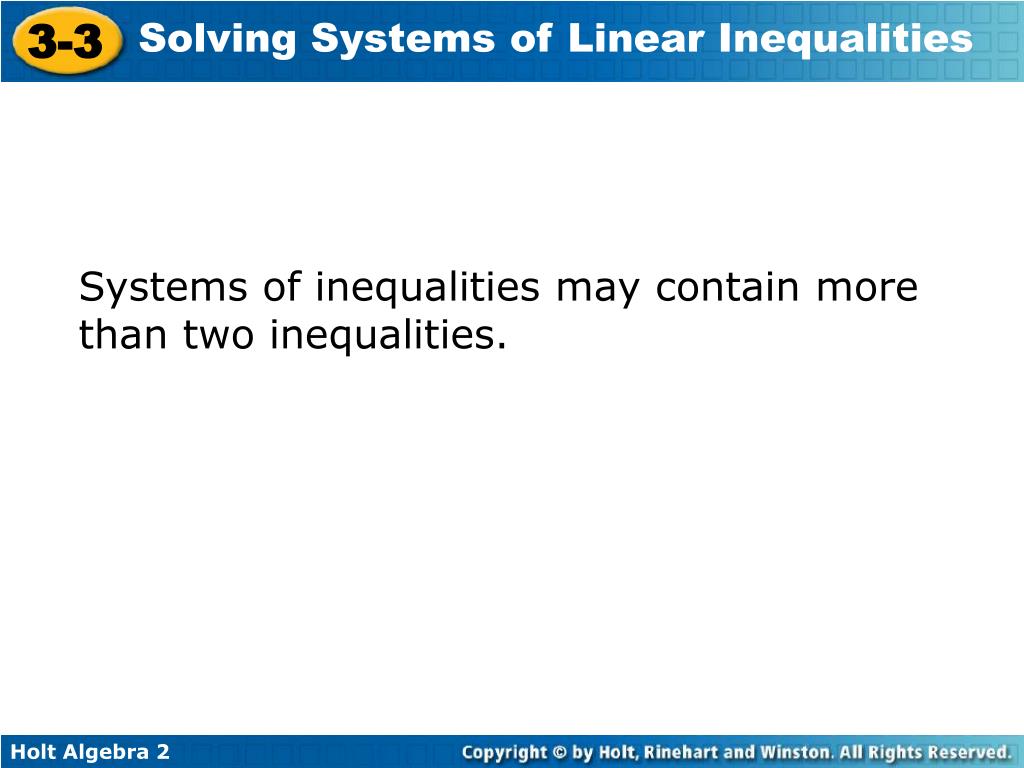 3-3 Solving Systems of Linear Inequalities

Systems of inequalities may contain more than two inequalities.

Holt Algebra 2

Copyright © by Holt, Rinehart and Winston. All Rights Reserved.